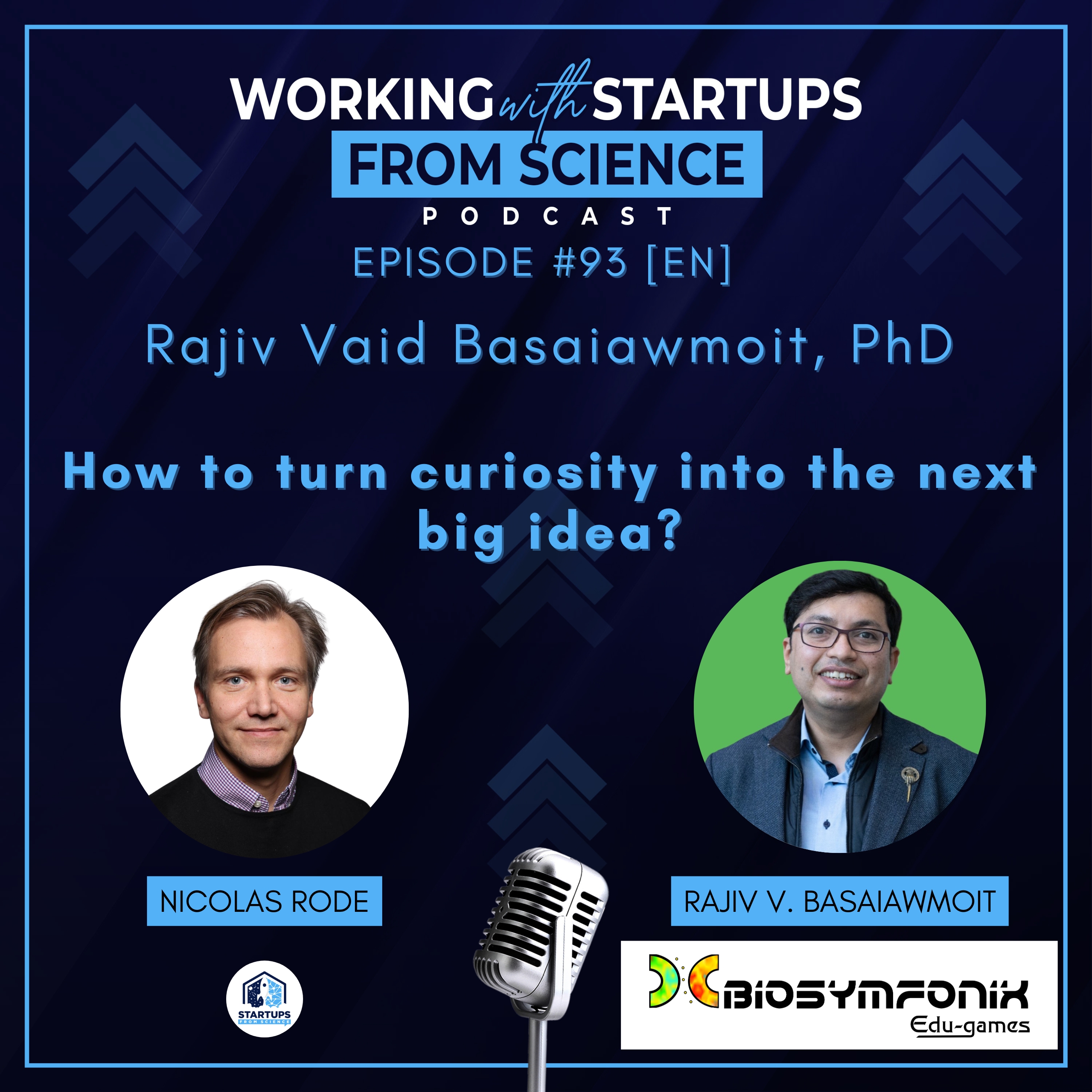 WORKING with STARTUPS
FROM SCIENCE
PODCAST
EPISODE #93 [EN]

Rajiv Vaid Basaiawmoit, PhD

How to turn curiosity into the next big idea?

NICOLAS RODE

RAJIV V. BASAIAWMOIT

STARTUPS FROM SCIENCE

BIOSYMFONIX
Edu-games